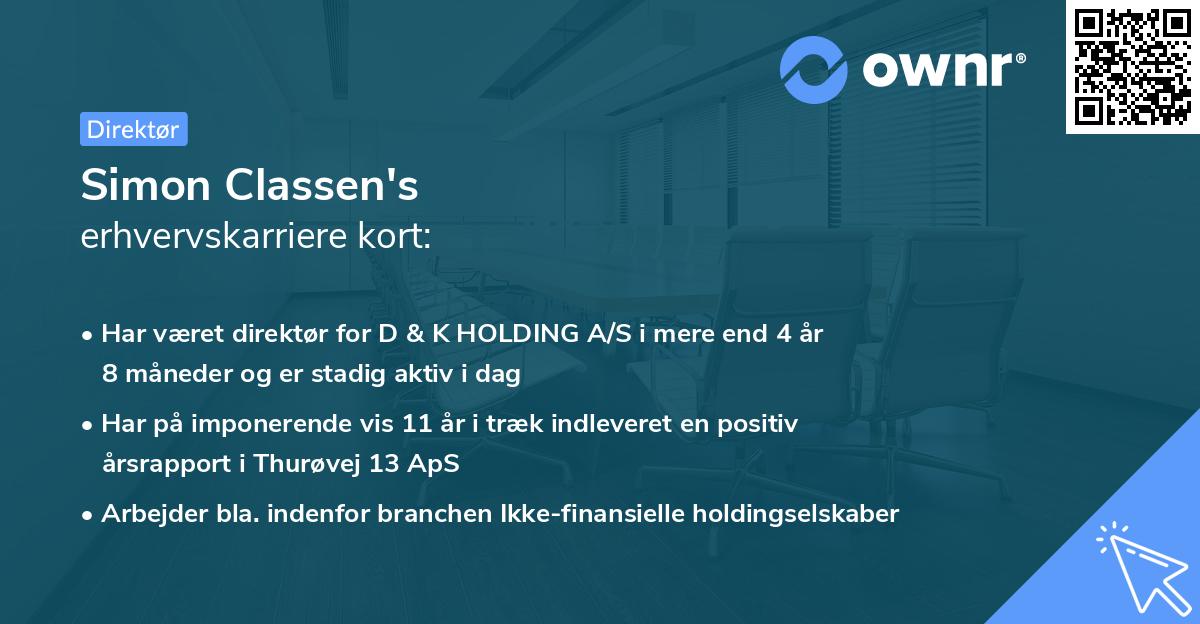 ownr®

Direktør

Simon Classen's
erhvervskarriere kort:

• Har været direktør for D & K HOLDING A/S i mere end 4 år 8 måneder og er stadig aktiv i dag

• Har på imponerende vis 11 år i træk indleveret en positiv årsrapport i Thurøvej 13 ApS

• Arbejder bla. indenfor branchen Ikke-finansielle holdingselskaber